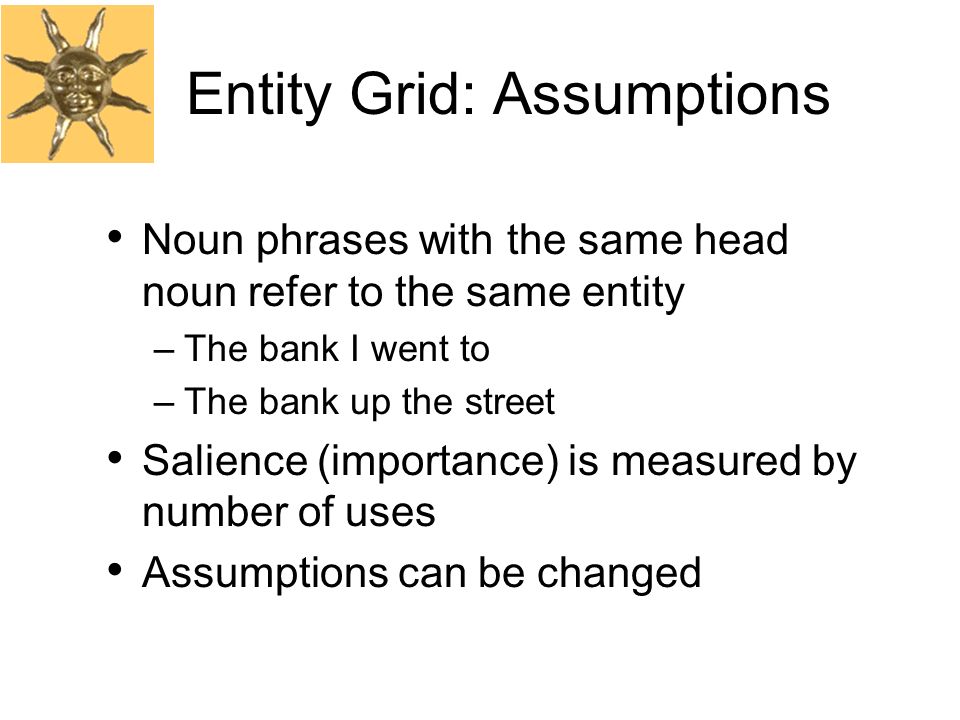 Entity Grid: Assumptions

• Noun phrases with the same head noun refer to the same entity
– The bank I went to
– The bank up the street

• Salience (importance) is measured by number of uses

• Assumptions can be changed